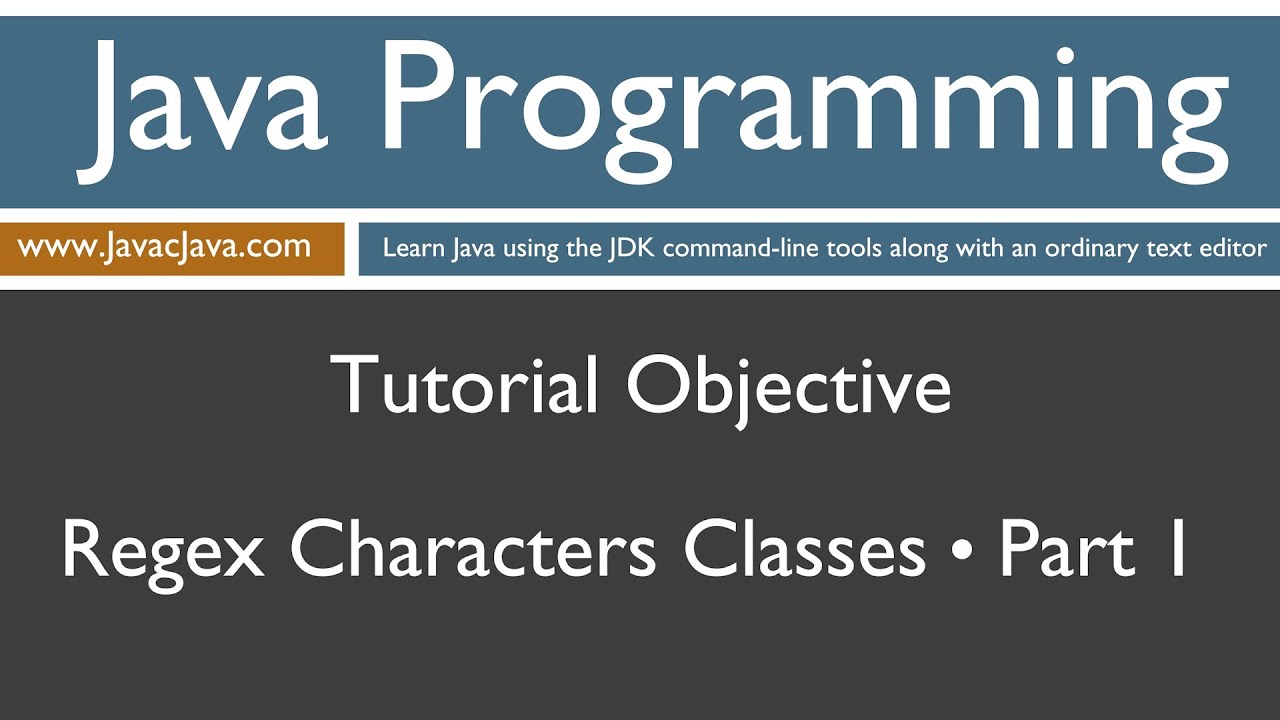 Java Programming

www.JavacJava.com

Learn Java using the JDK command-line tools along with an ordinary text editor

Tutorial Objective

Regex Characters Classes • Part 1